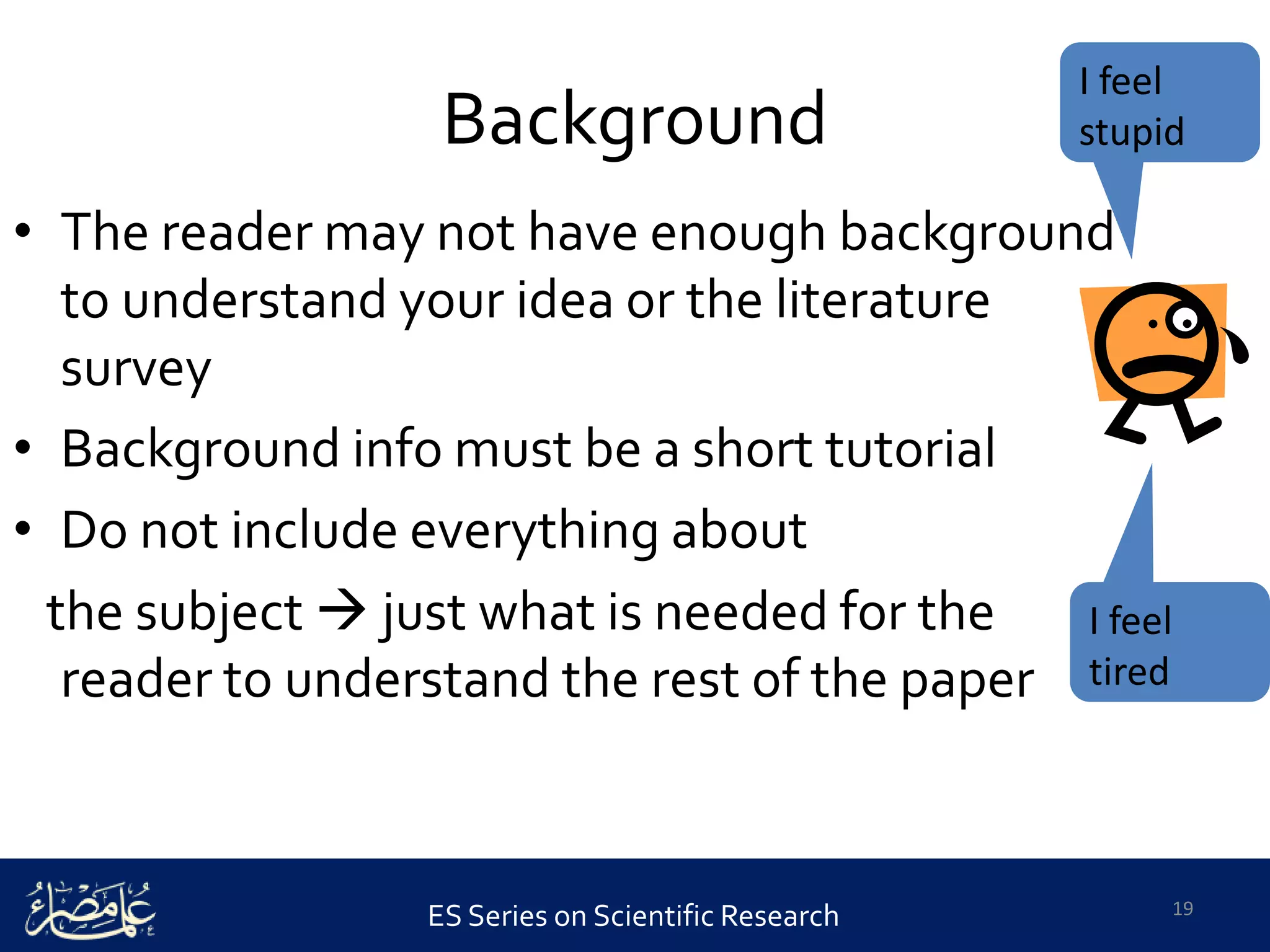 Background

I feel stupid

• The reader may not have enough background to understand your idea or the literature survey

• Background info must be a short tutorial

• Do not include everything about

the subject → just what is needed for the reader to understand the rest of the paper

I feel tired

علماء مصر

ES Series on Scientific Research

19